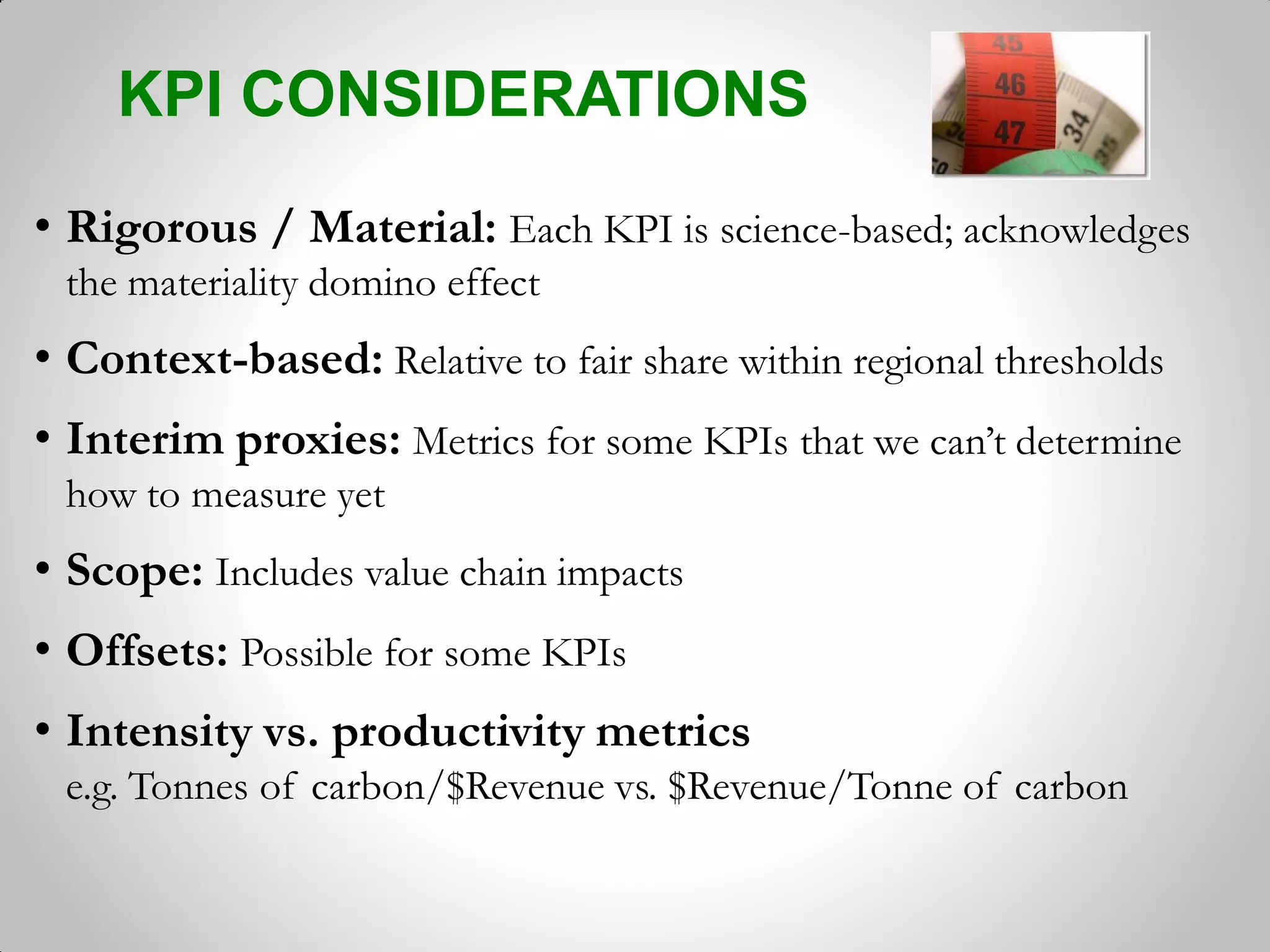 KPI CONSIDERATIONS

45
46
47
34

• Rigorous / Material: Each KPI is science-based; acknowledges the materiality domino effect

• Context-based: Relative to fair share within regional thresholds

• Interim proxies: Metrics for some KPIs that we can't determine how to measure yet

• Scope: Includes value chain impacts

• Offsets: Possible for some KPIs

• Intensity vs. productivity metrics
e.g. Tonnes of carbon/\$Revenue vs. \$Revenue/Tonne of carbon